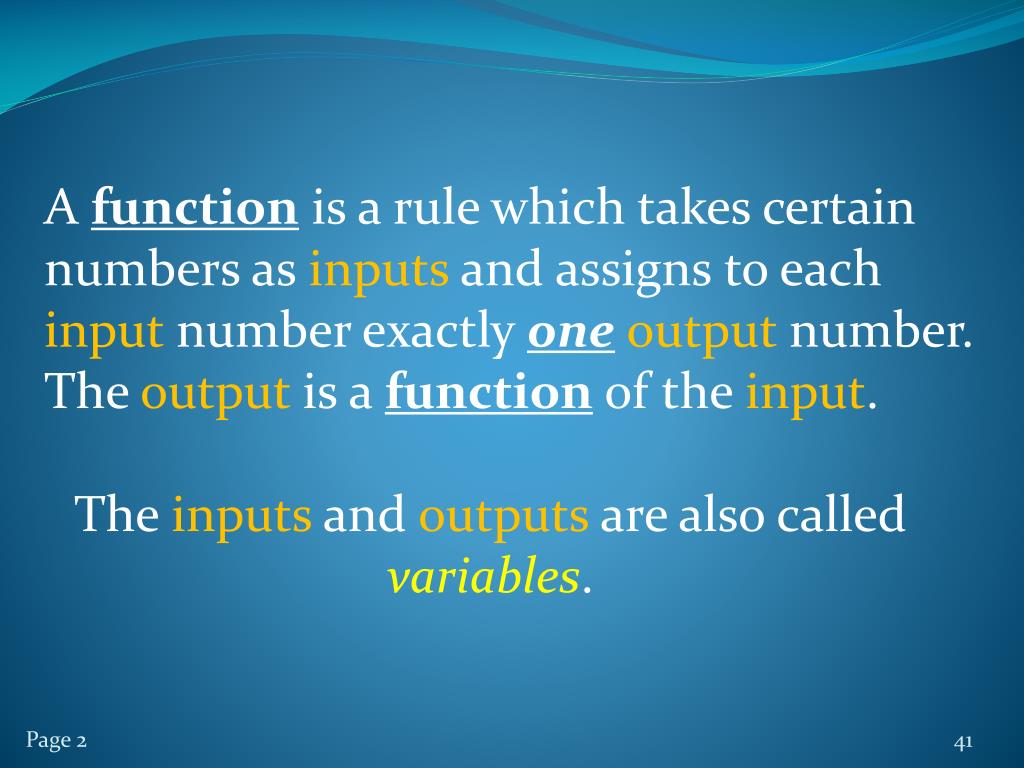 A function is a rule which takes certain numbers as inputs and assigns to each input number exactly one output number. The output is a function of the input.

The inputs and outputs are also called variables.

Page 2

41